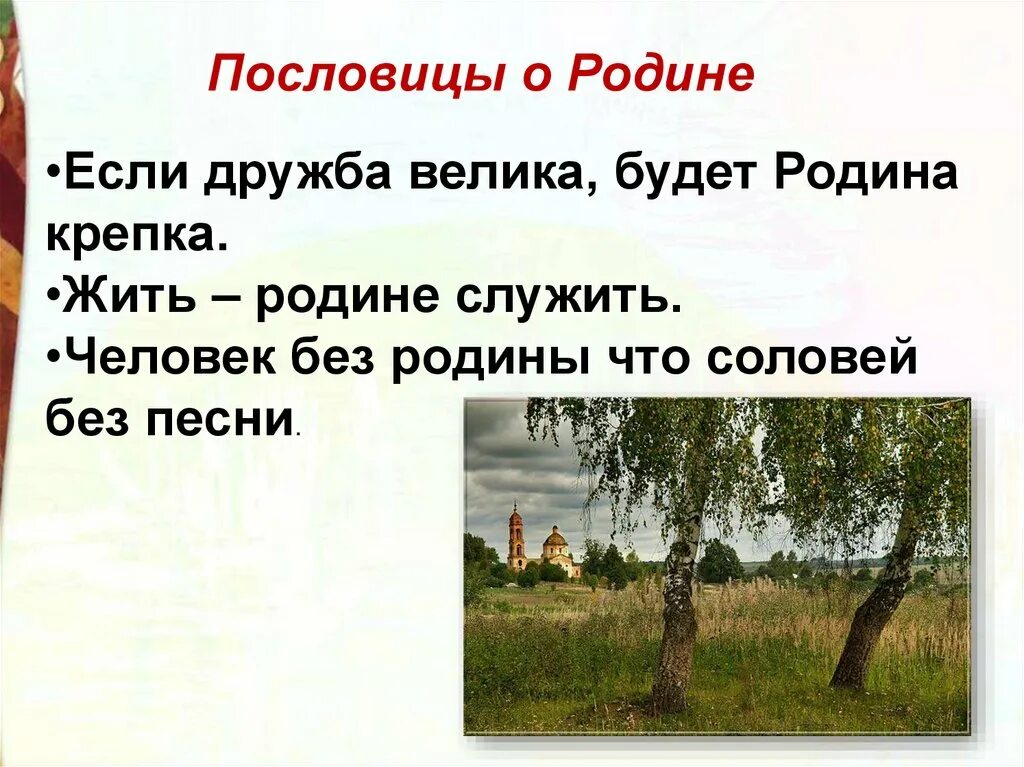 Пословицы о Родине

•Если дружба велика, будет Родина крепка.
•Жить – родине служить.
•Человек без родины что соловей без песни.